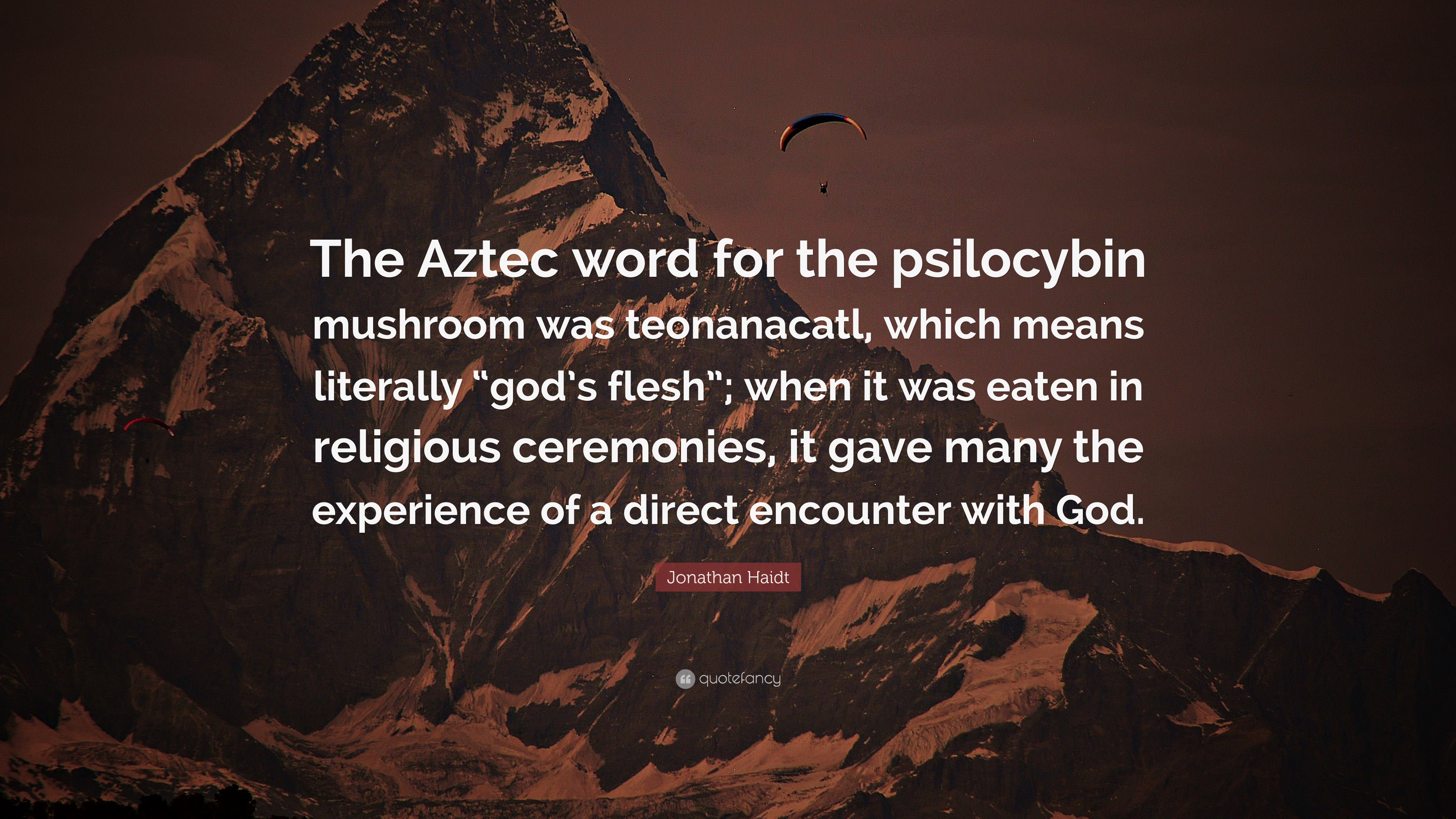 The Aztec word for the psilocybin mushroom was teonanacatl, which means literally “god’s flesh”; when it was eaten in religious ceremonies, it gave many the experience of a direct encounter with God.

Jonathan Haidt

quotefancy